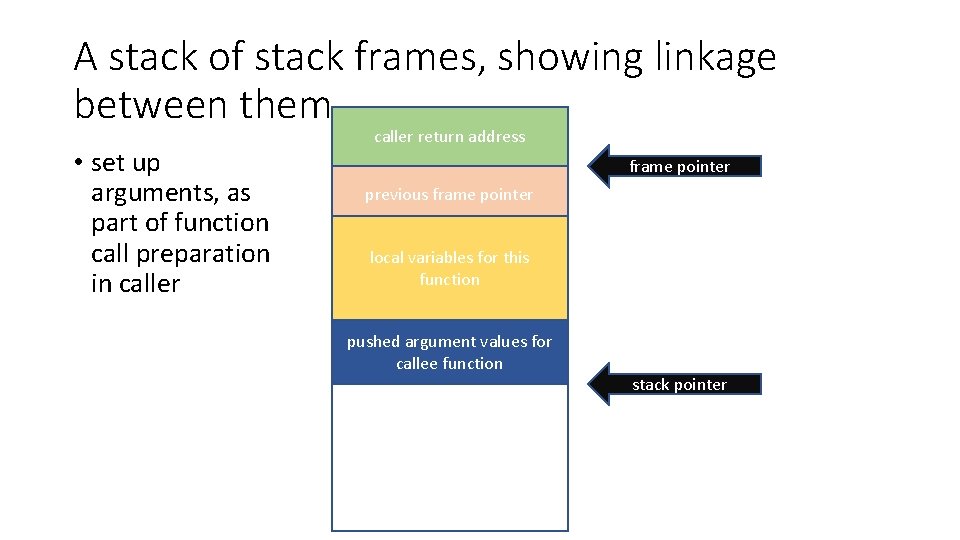 A stack of stack frames, showing linkage between them

• set up arguments, as part of function call preparation in caller

caller return address

previous frame pointer

local variables for this function

pushed argument values for callee function

frame pointer

stack pointer